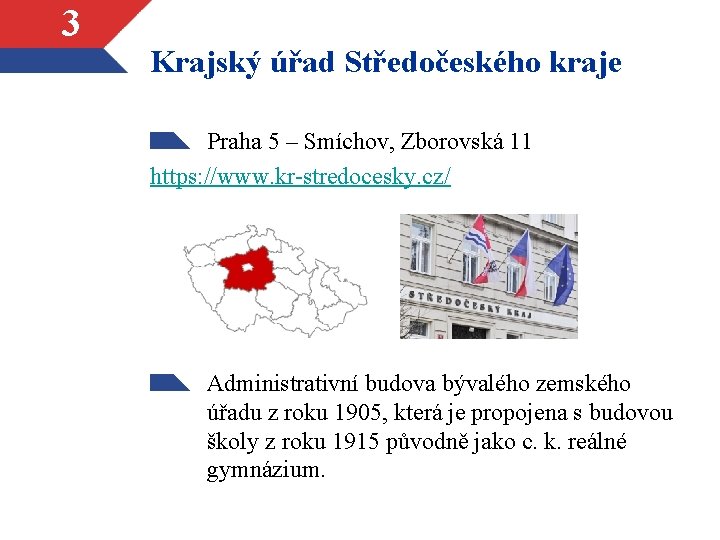 3

Krajský úřad Středočeského kraje

Praha 5 – Smíchov, Zborovská 11
https://www.kr-stredocesky.cz/

STŘEDOČESKÝ KRAJ

Administrativní budova bývalého zemského úřadu z roku 1905, která je propojena s budovou školy z roku 1915 původně jako c. k. reálné gymnázium.